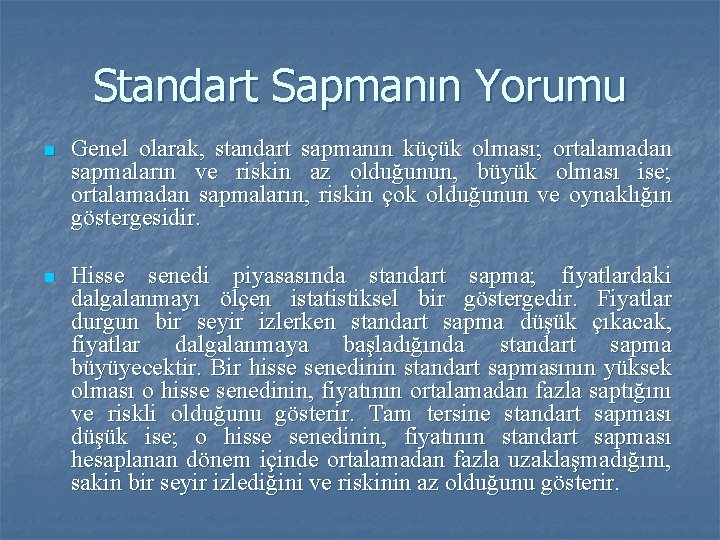 Standart Sapmanın Yorumu

Genel olarak, standart sapmanın küçük olması; ortalamadan sapmaların ve riskin az olduğunun, büyük olması ise; ortalamadan sapmaların, riskin çok olduğunun ve oynaklığın göstergesidir.

Hisse senedi piyasasında standart sapma; fiyatlardaki dalgalanmayı ölçen istatistiksel bir göstergedir. Fiyatlar durgun bir seyir izlerken standart sapma düşük çıkacak, fiyatlar dalgalanmaya başladığında standart sapma büyüyecektir. Bir hisse senedinin standart sapmasının yüksek olması o hisse senedinin, fiyatının ortalamadan fazla saptığını ve riskli olduğunu gösterir. Tam tersine standart sapması düşük ise; o hisse senedinin, fiyatının standart sapması hesaplanan dönem içinde ortalamadan fazla uzaklaşmadığını, sakin bir seyir izlediğini ve riskinin az olduğunu gösterir.